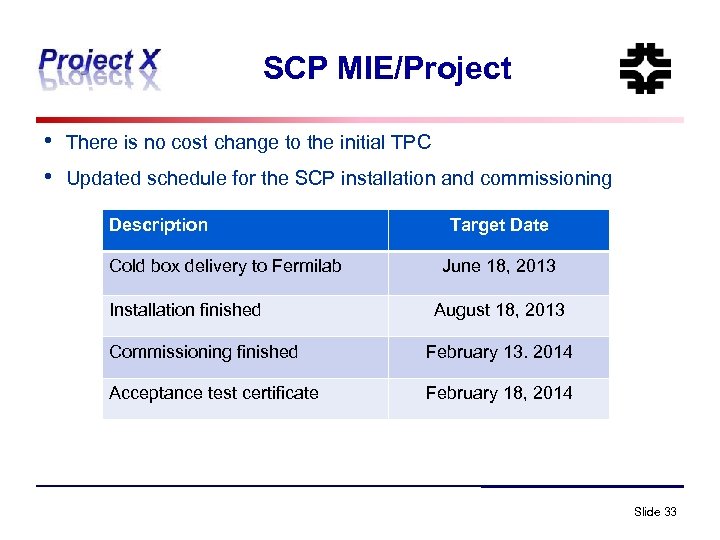 Project X

SCP MIE/Project

• There is no cost change to the initial TPC

• Updated schedule for the SCP installation and commissioning

| Description | Target Date |
|---|---|
| Cold box delivery to Fermilab | June 18, 2013 |
| Installation finished | August 18, 2013 |
| Commissioning finished | February 13. 2014 |
| Acceptance test certificate | February 18, 2014 |

Slide 33